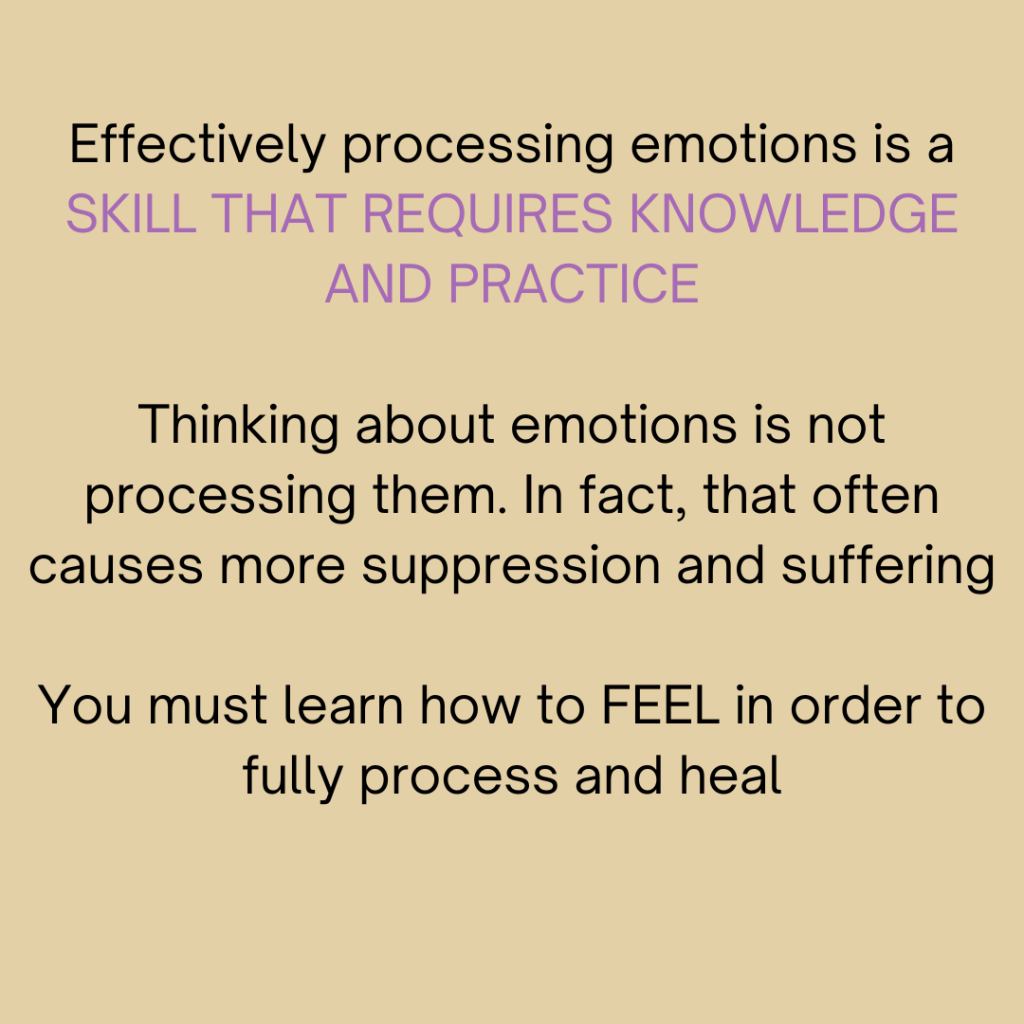 Effectively processing emotions is a SKILL THAT REQUIRES KNOWLEDGE AND PRACTICE

Thinking about emotions is not processing them. In fact, that often causes more suppression and suffering

You must learn how to FEEL in order to fully process and heal